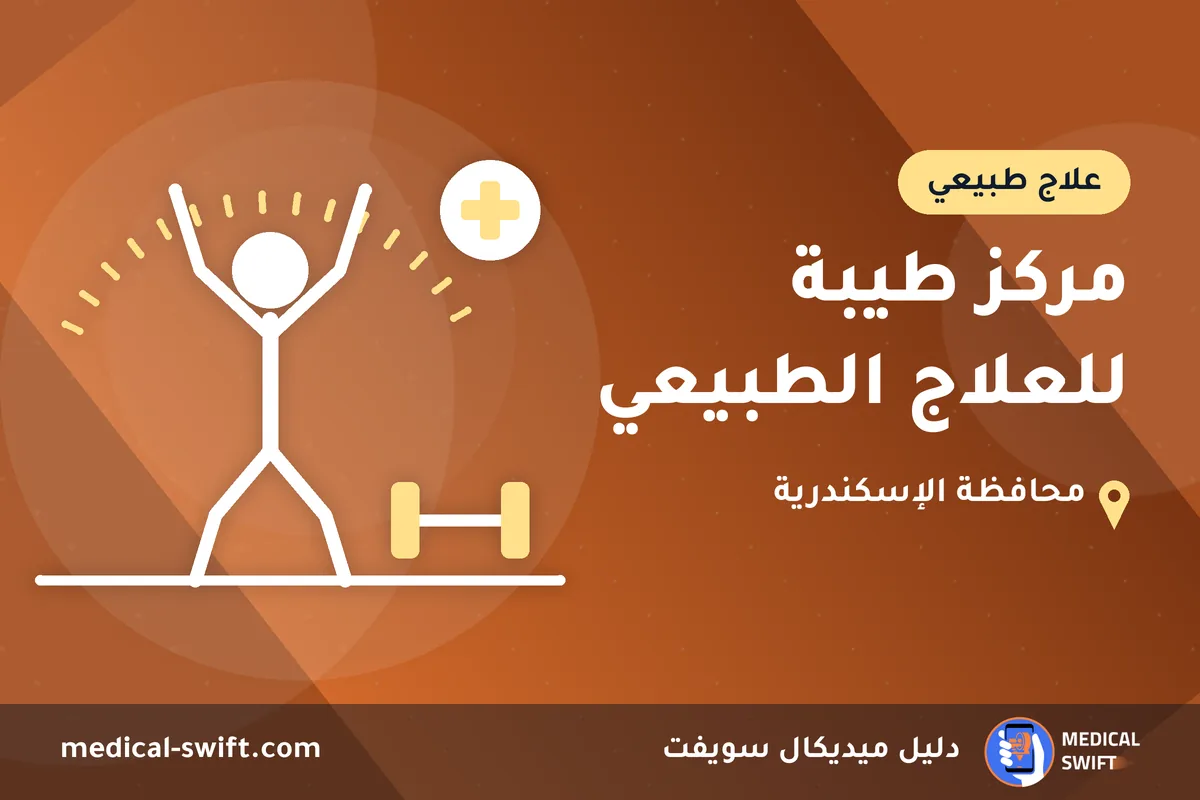 علاج طبيعي

مركز طيبة للعلاج الطبيعي

محافظة الإسكندرية

MEDICAL SWIFT

دليل ميديكال سويفت

medical-swift.com